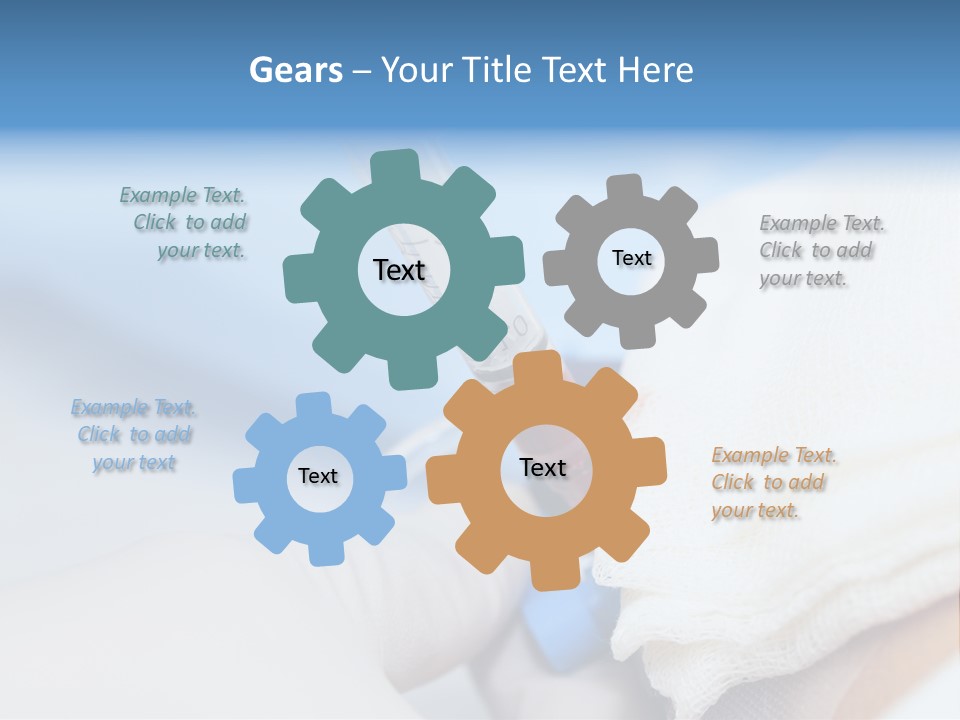 Gears – Your Title Text Here

Example Text. Click to add your text.

Text

Text

Example Text. Click to add your text.

Example Text. Click to add your text

Text

Text

Example Text. Click to add your text.